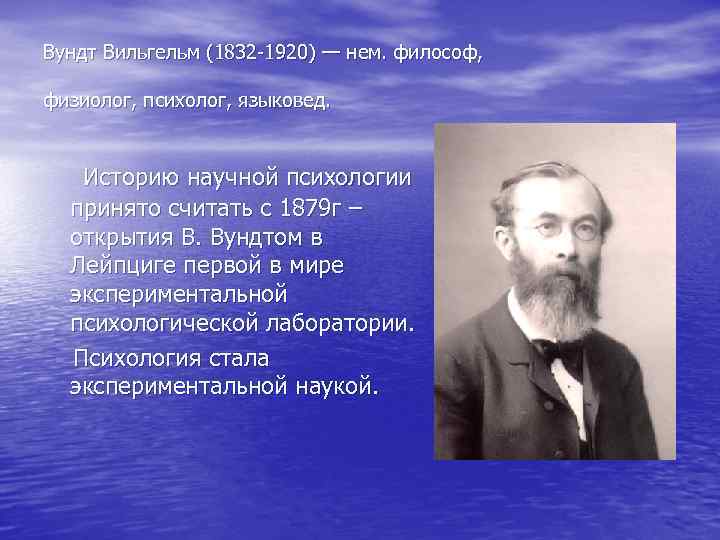 Вундт Вильгельм (1832-1920) — нем. философ,

физиолог, психолог, языковед.

Историю научной психологии принято считать с 1879г – открытия В. Вундтом в Лейпциге первой в мире экспериментальной психологической лаборатории.

Психология стала экспериментальной наукой.